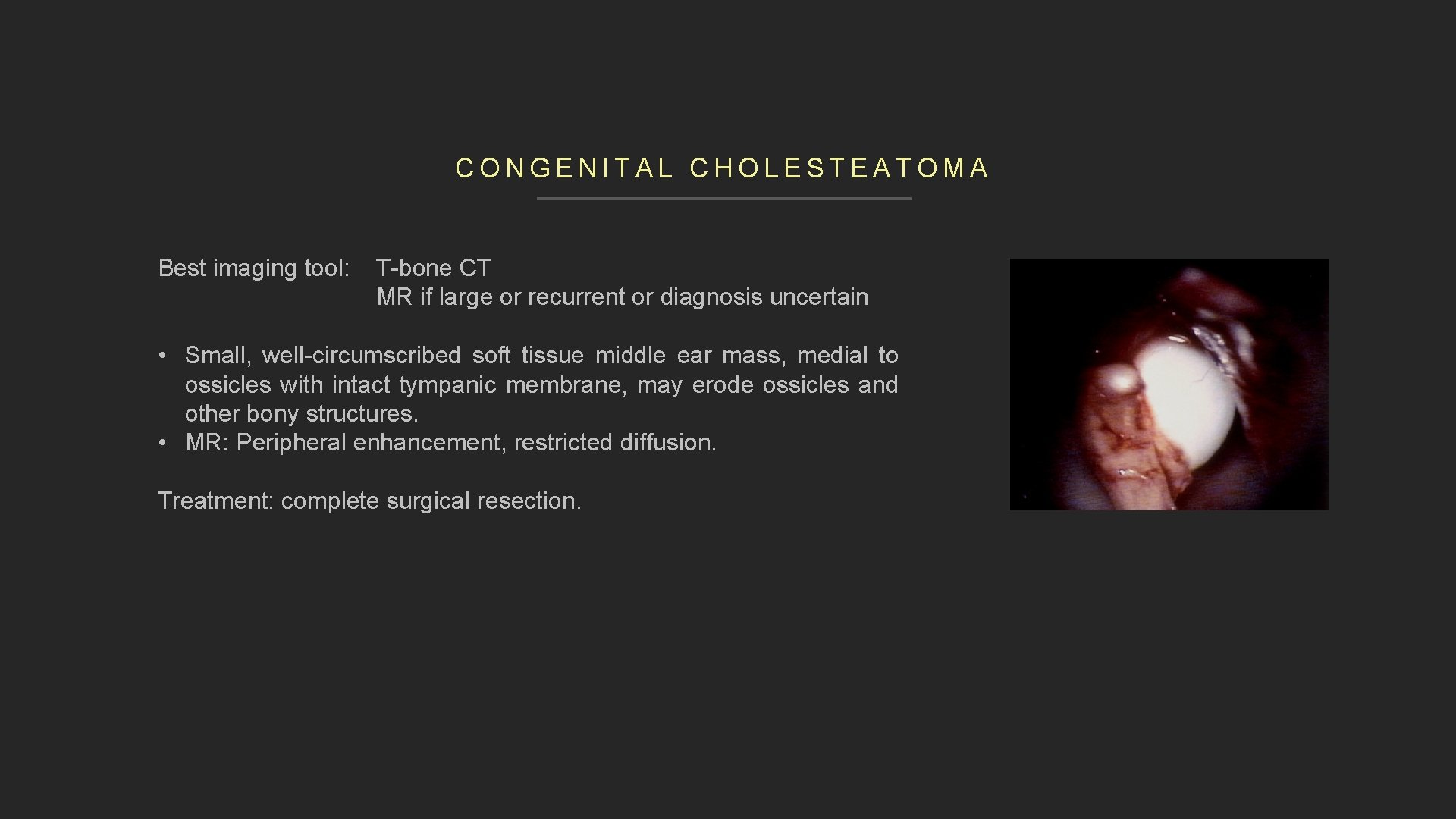 CONGENITAL CHOLESTEATOMA

Best imaging tool: T-bone CT
MR if large or recurrent or diagnosis uncertain

• Small, well-circumscribed soft tissue middle ear mass, medial to ossicles with intact tympanic membrane, may erode ossicles and other bony structures.
• MR: Peripheral enhancement, restricted diffusion.

Treatment: complete surgical resection.